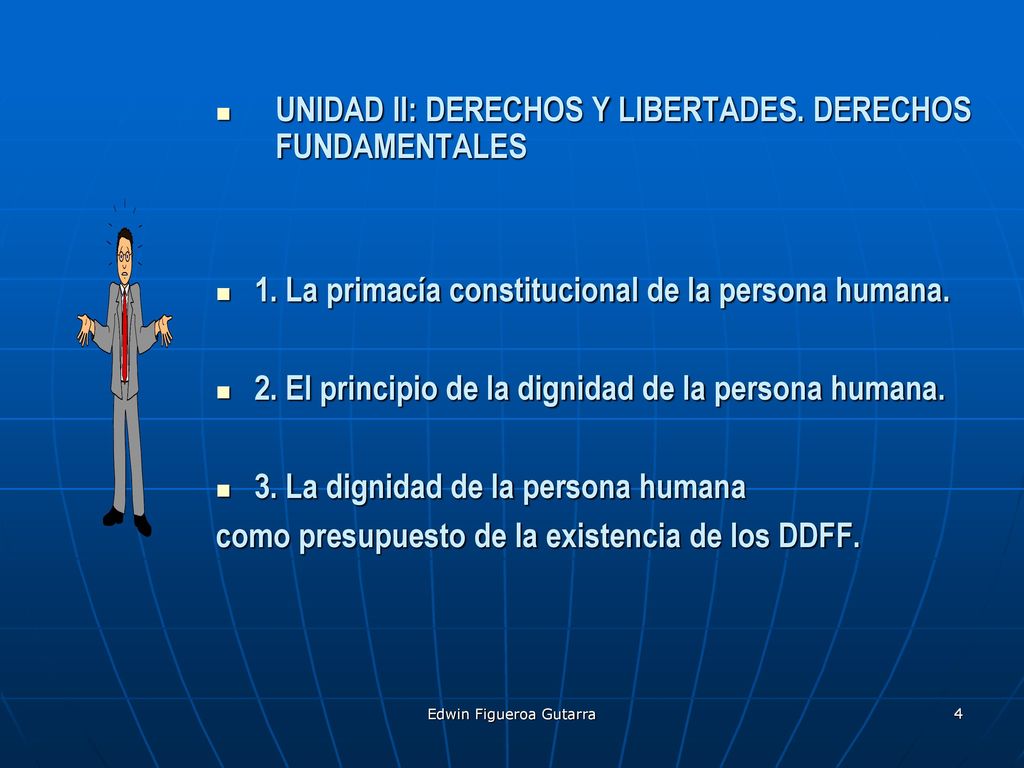 UNIDAD II: DERECHOS Y LIBERTADES. DERECHOS FUNDAMENTALES

1. La primacía constitucional de la persona humana.

2. El principio de la dignidad de la persona humana.

3. La dignidad de la persona humana
como presupuesto de la existencia de los DDFF.

Edwin Figueroa Gutarra

4